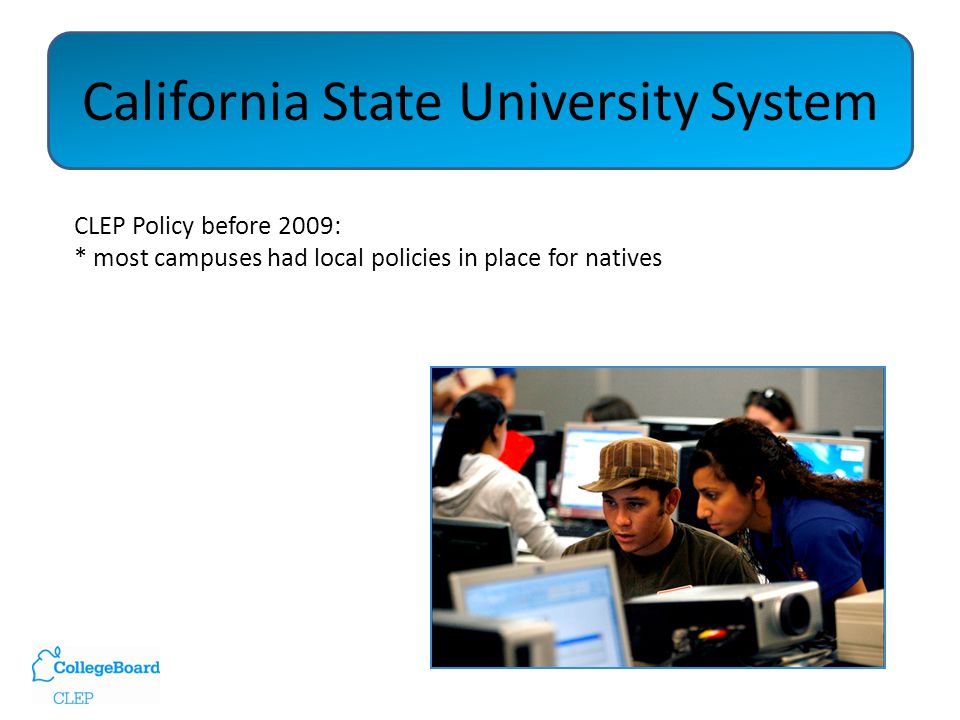 California State University System

CLEP Policy before 2009:
* most campuses had local policies in place for natives

CollegeBoard
CLEP